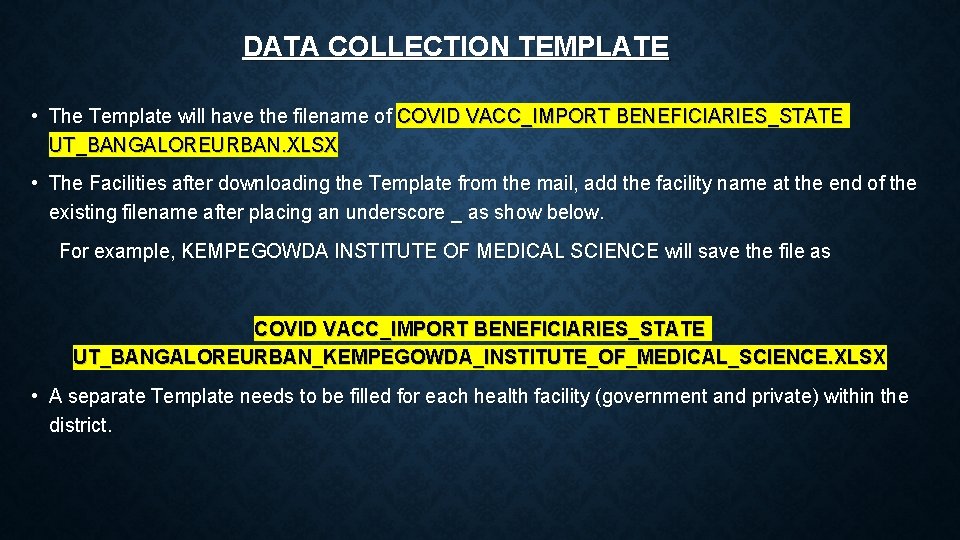 DATA COLLECTION TEMPLATE

• The Template will have the filename of COVID VACC_IMPORT BENEFICIARIES_STATE UT_BANGALOREURBAN.XLSX

• The Facilities after downloading the Template from the mail, add the facility name at the end of the existing filename after placing an underscore _ as show below.

For example, KEMPEGOWDA INSTITUTE OF MEDICAL SCIENCE will save the file as

COVID VACC_IMPORT BENEFICIARIES_STATE UT_BANGALOREURBAN_KEMPEGOWDA_INSTITUTE_OF_MEDICAL_SCIENCE.XLSX

• A separate Template needs to be filled for each health facility (government and private) within the district.